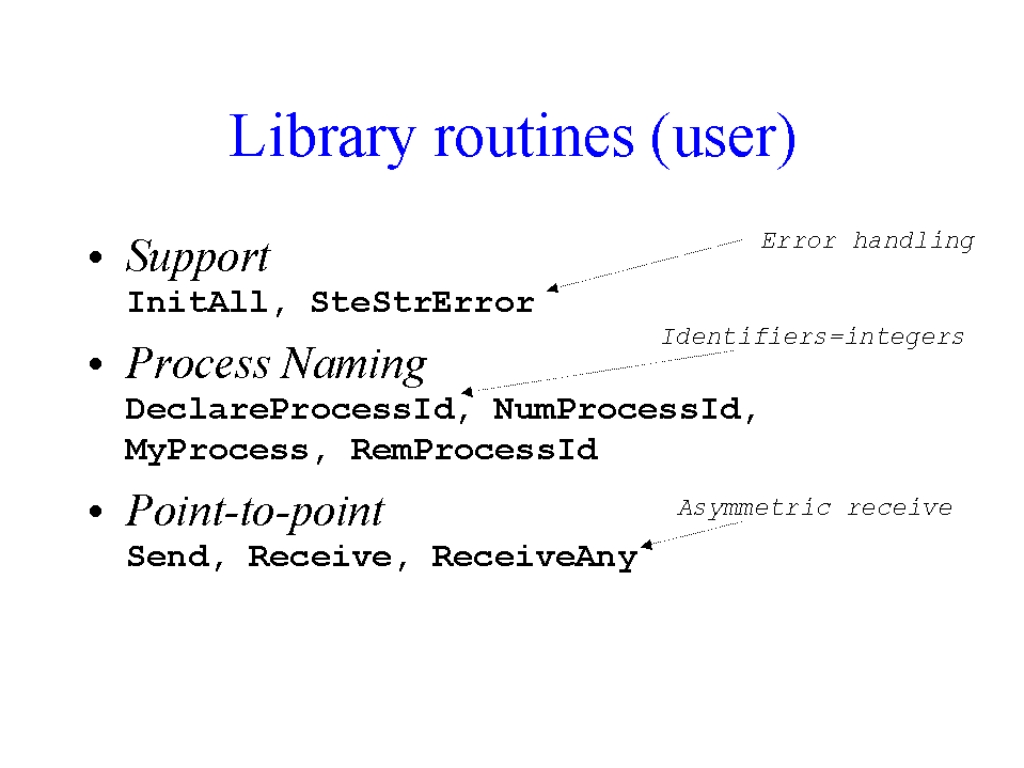 Library routines (user)

• Support
InitAll, SteStrError

Error handling

• Process Naming
DeclareProcessId, NumProcessId, MyProcess, RemProcessId

Identifiers=integers

• Point-to-point
Send, Receive, ReceiveAny

Asymmetric receive